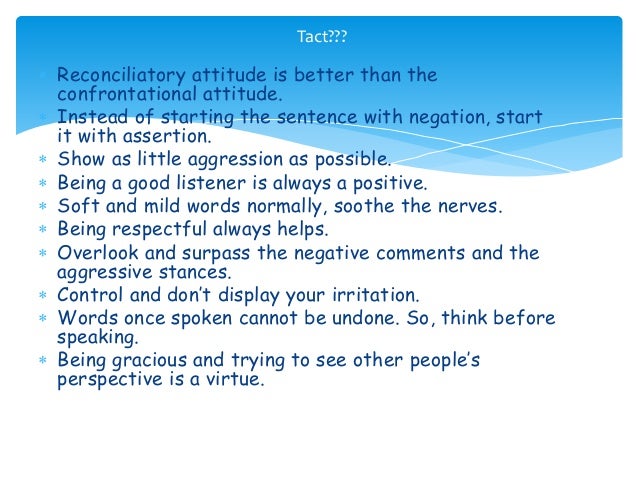 Tact???

* Reconciliatory attitude is better than the confrontational attitude.
* Instead of starting the sentence with negation, start it with assertion.
* Show as little aggression as possible.
* Being a good listener is always a positive.
* Soft and mild words normally, soothe the nerves.
* Being respectful always helps.
* Overlook and surpass the negative comments and the aggressive stances.
* Control and don't display your irritation.
* Words once spoken cannot be undone. So, think before speaking.
* Being gracious and trying to see other people's perspective is a virtue.